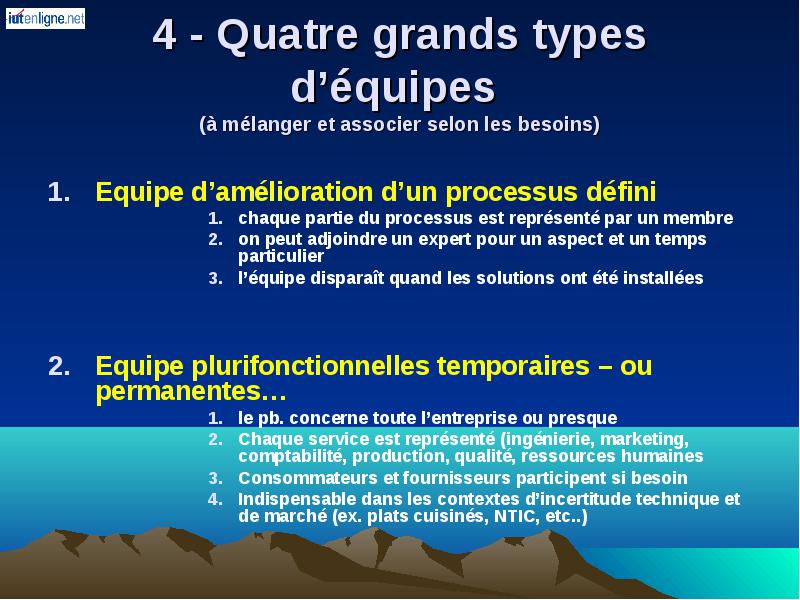 iutenligne.net

4 - Quatre grands types d'équipes
(à mélanger et associer selon les besoins)

1. Equipe d'amélioration d'un processus défini
1. chaque partie du processus est représenté par un membre
2. on peut adjoindre un expert pour un aspect et un temps particulier
3. l'équipe disparaît quand les solutions ont été installées

2. Equipe plurifonctionnelles temporaires – ou permanentes…
1. le pb. concerne toute l'entreprise ou presque
2. Chaque service est représenté (ingénierie, marketing, comptabilité, production, qualité, ressources humaines
3. Consommateurs et fournisseurs participent si besoin
4. Indispensable dans les contextes d'incertitude technique et de marché (ex. plats cuisinés, NTIC, etc..)